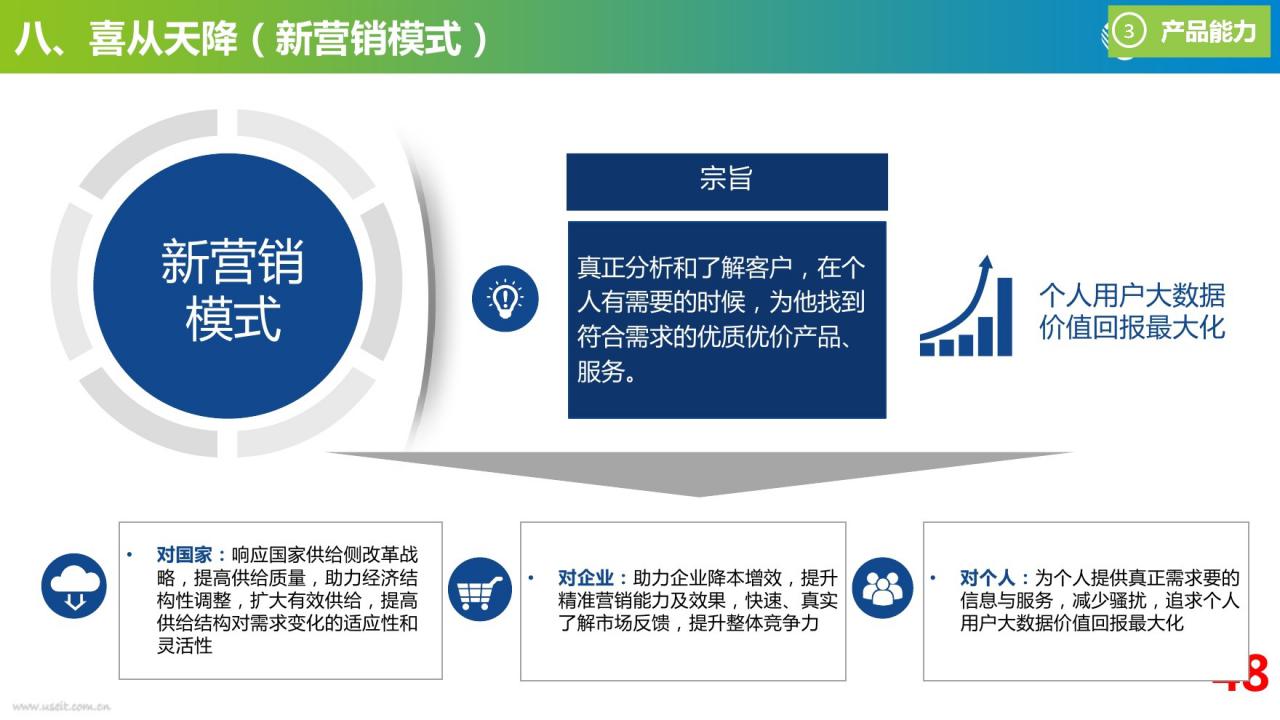 八、喜从天降（新营销模式）

3 产品能力

新营销模式

宗旨

真正分析和了解客户，在个人有需要的时候，为他找到符合需求的优质优价产品、服务。

个人用户大数据价值回报最大化

• 对国家：响应国家供给侧改革战略，提高供给质量，助力经济结构性调整，扩大有效供给，提高供给结构对需求变化的适应性和灵活性

• 对企业：助力企业降本增效，提升精准营销能力及效果，快速、真实了解市场反馈，提升整体竞争力

• 对个人：为个人提供真正需求要的信息与服务，减少骚扰，追求个人用户大数据价值回报最大化

48

www.useit.com.cn